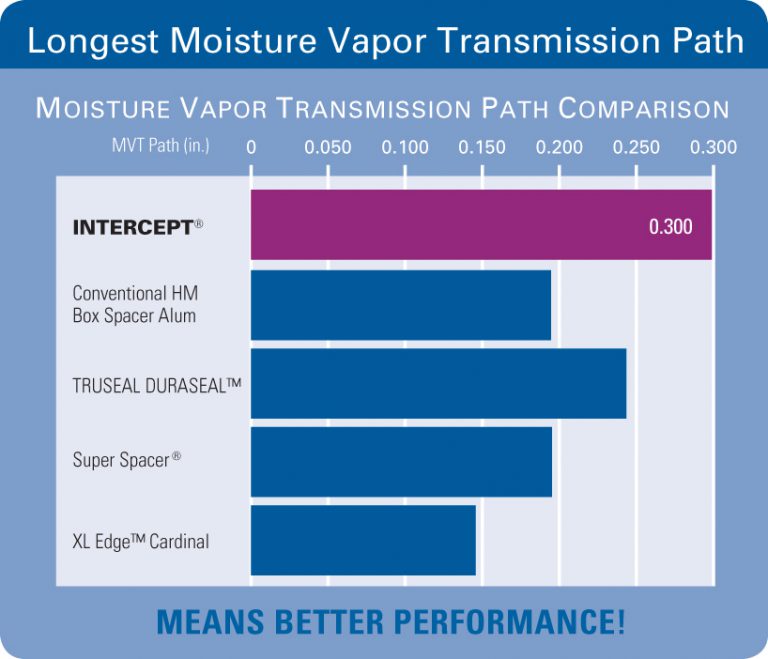 Longest Moisture Vapor Transmission Path

MOISTURE VAPOR TRANSMISSION PATH COMPARISON

MVT Path (in.) 0 0.050 0.100 0.150 0.200 0.250 0.300

INTERCEPT® 0.300

Conventional HM Box Spacer Alum

TRUSEAL DURASEAL™

Super Spacer®

XL Edge™ Cardinal

MEANS BETTER PERFORMANCE!